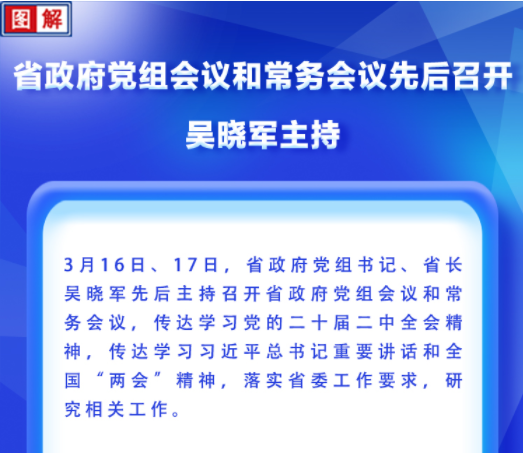 图解

省政府党组会议和常务会议先后召开

吴晓军主持

3月16日、17日，省政府党组书记、省长吴晓军先后主持召开省政府党组会议和常务会议，传达学习党的二十届二中全会精神，传达学习习近平总书记重要讲话和全国“两会”精神，落实省委工作要求，研究相关工作。